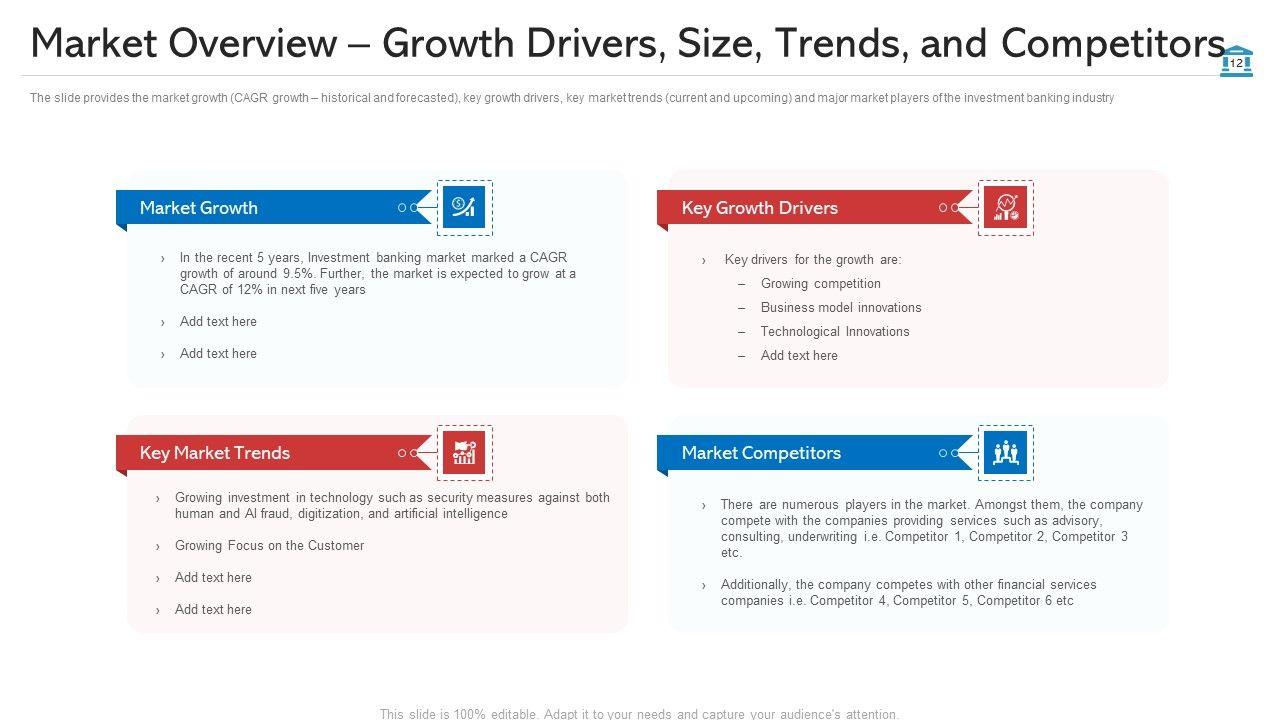 Market Overview – Growth Drivers, Size, Trends, and Competitors

12

The slide provides the market growth (CAGR growth – historical and forecasted), key growth drivers, key market trends (current and upcoming) and major market players of the investment banking industry

Market Growth

› In the recent 5 years, Investment banking market marked a CAGR growth of around 9.5%. Further, the market is expected to grow at a CAGR of 12% in next five years

› Add text here

› Add text here

Key Growth Drivers

› Key drivers for the growth are:
– Growing competition
– Business model innovations
– Technological Innovations
– Add text here

Key Market Trends

› Growing investment in technology such as security measures against both human and AI fraud, digitization, and artificial intelligence

› Growing Focus on the Customer

› Add text here

› Add text here

Market Competitors

› There are numerous players in the market. Amongst them, the company compete with the companies providing services such as advisory, consulting, underwriting i.e. Competitor 1, Competitor 2, Competitor 3 etc.

› Additionally, the company competes with other financial services companies i.e. Competitor 4, Competitor 5, Competitor 6 etc

This slide is 100% editable. Adapt it to your needs and capture your audience's attention.